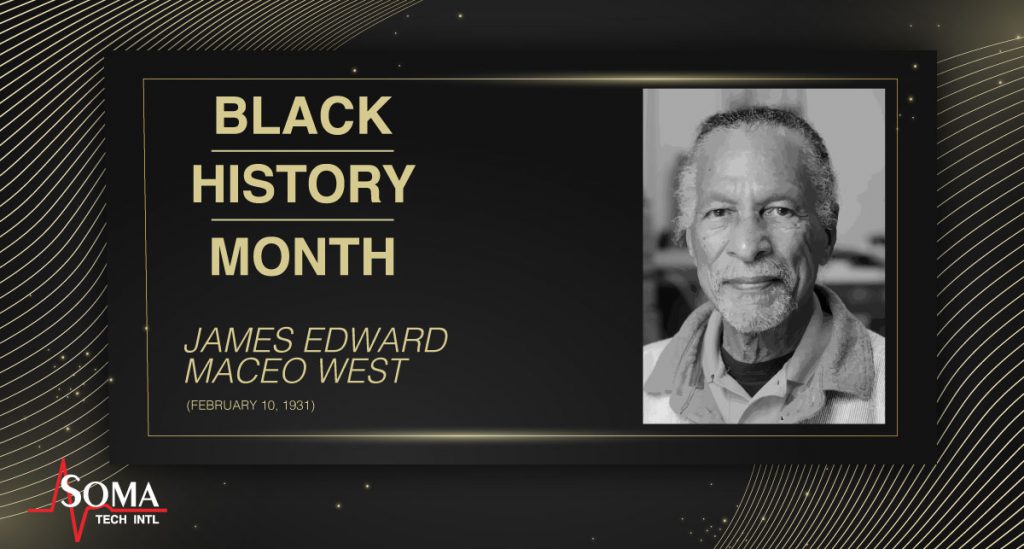 BLACK
HISTORY
MONTH

JAMES EDWARD
MACEO WEST

(FEBRUARY 10, 1931)

SOMA
TECH INTL